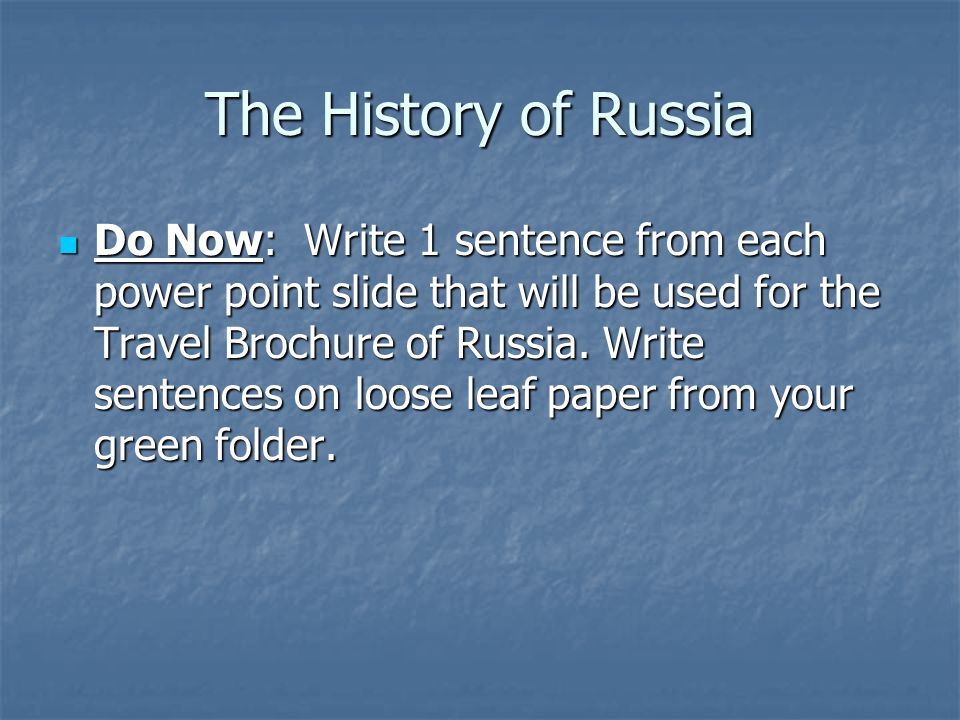 The History of Russia

Do Now: Write 1 sentence from each power point slide that will be used for the Travel Brochure of Russia. Write sentences on loose leaf paper from your green folder.